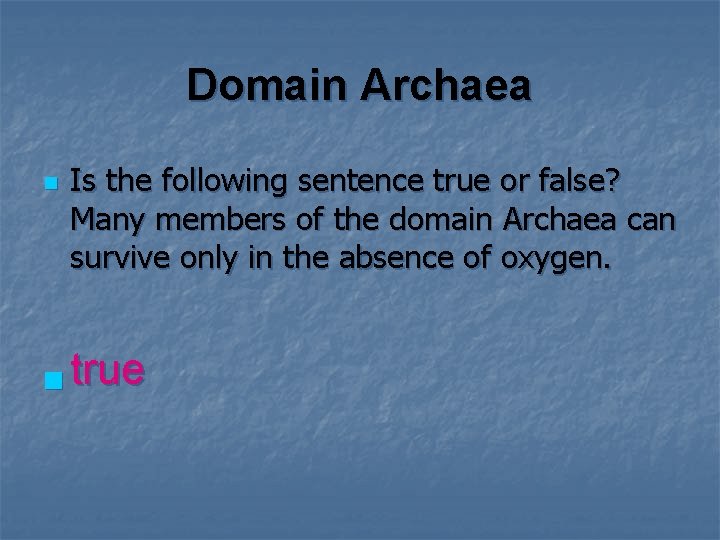 Domain Archaea

Is the following sentence true or false? Many members of the domain Archaea can survive only in the absence of oxygen.

true